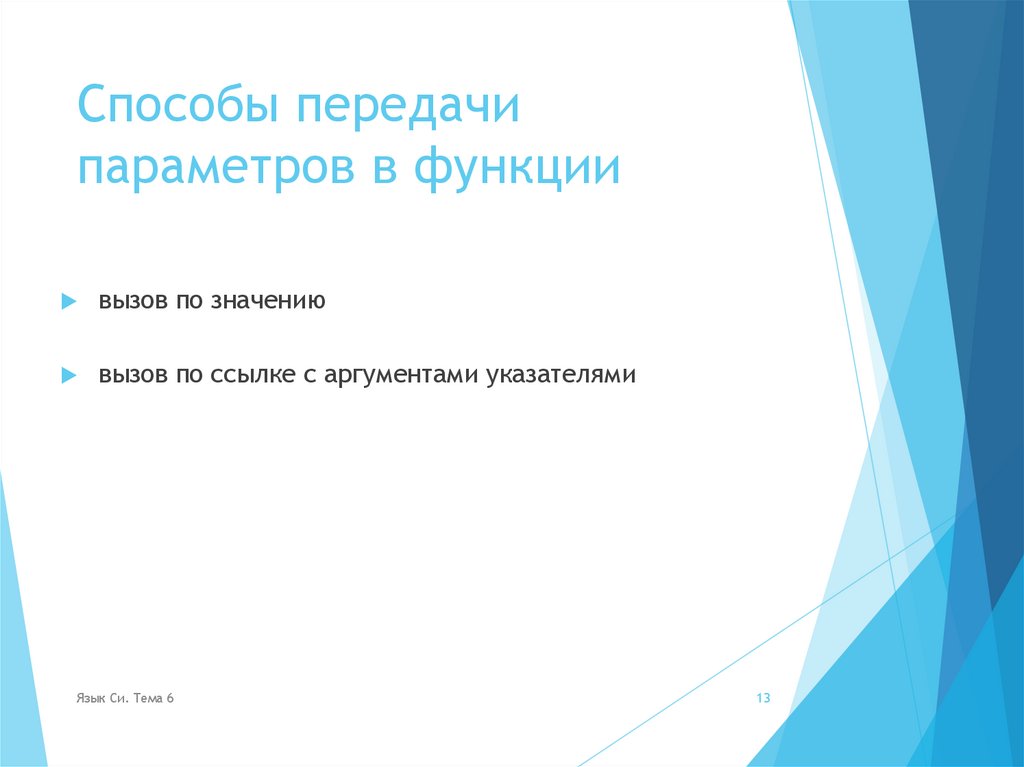 Способы передачи параметров в функции

вызов по значению

вызов по ссылке с аргументами указателями

Язык Си. Тема 6

13